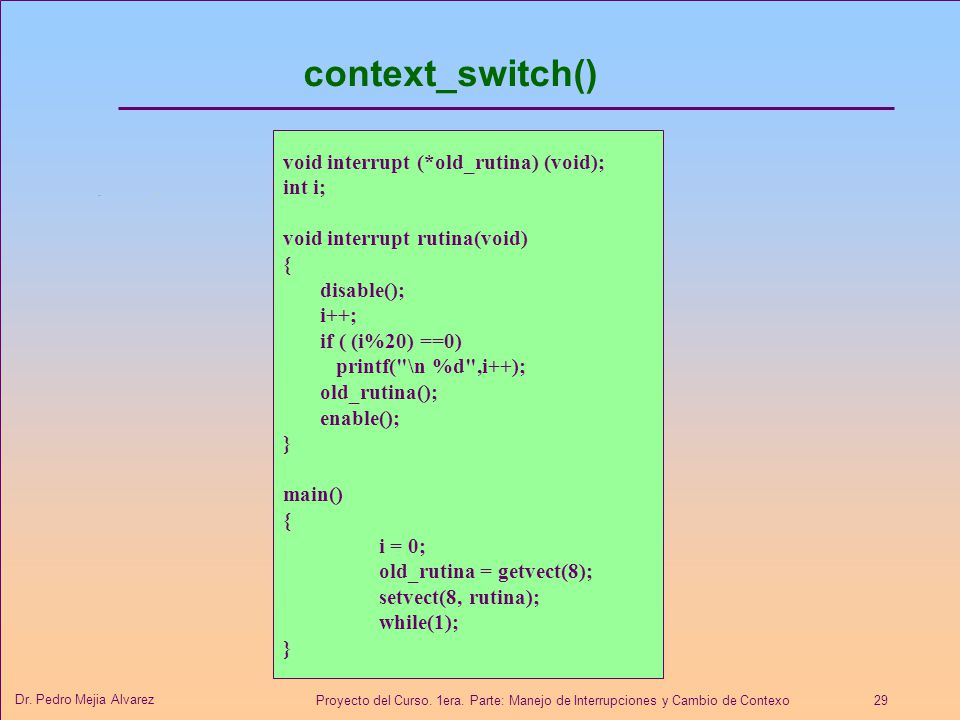 context_switch()

void interrupt (*old_rutina) (void);
int i;

void interrupt rutina(void)
{
disable();
i++;
if ( (i%20) ==0)
printf("\n %d",i++);
old_rutina();
enable();
}

main()
{
i = 0;
old_rutina = getvect(8);
setvect(8, rutina);
while(1);
}

Dr. Pedro Mejia Alvarez

Proyecto del Curso. 1era. Parte: Manejo de Interrupciones y Cambio de Contexo

29